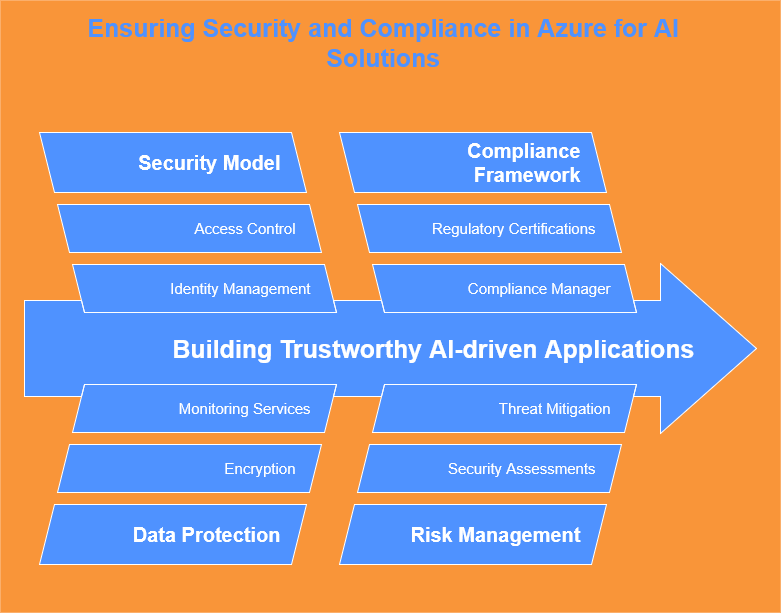 Ensuring Security and Compliance in Azure for AI Solutions

Security Model

Access Control

Identity Management

Compliance Framework

Regulatory Certifications

Compliance Manager

Building Trustworthy AI-driven Applications

Monitoring Services

Encryption

Data Protection

Threat Mitigation

Security Assessments

Risk Management